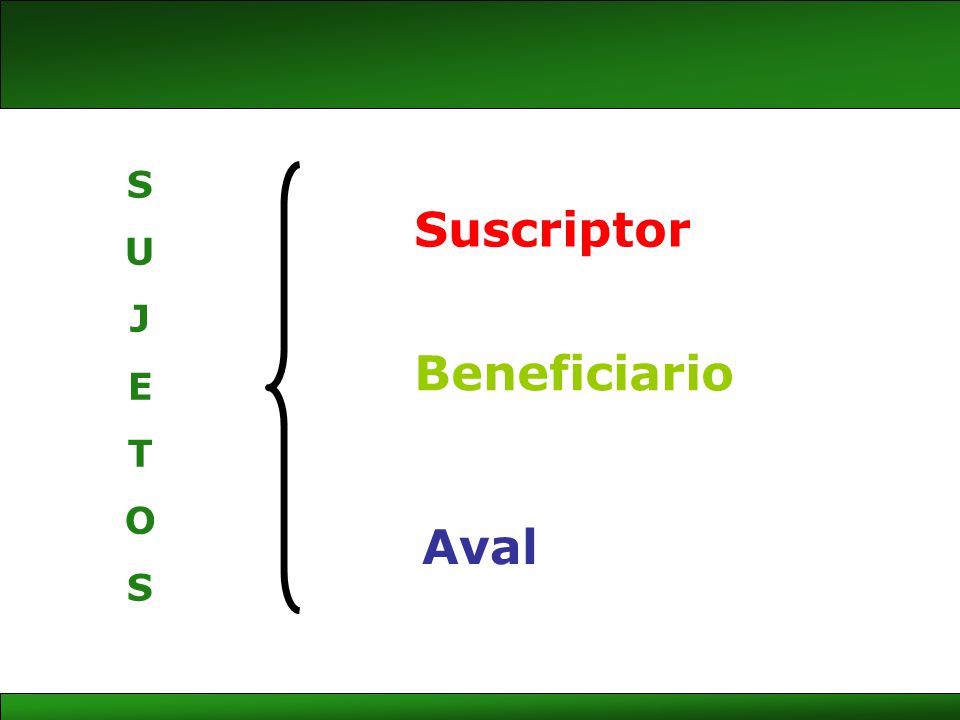 S
U
J
E
T
O
S

Suscriptor

Beneficiario

Aval